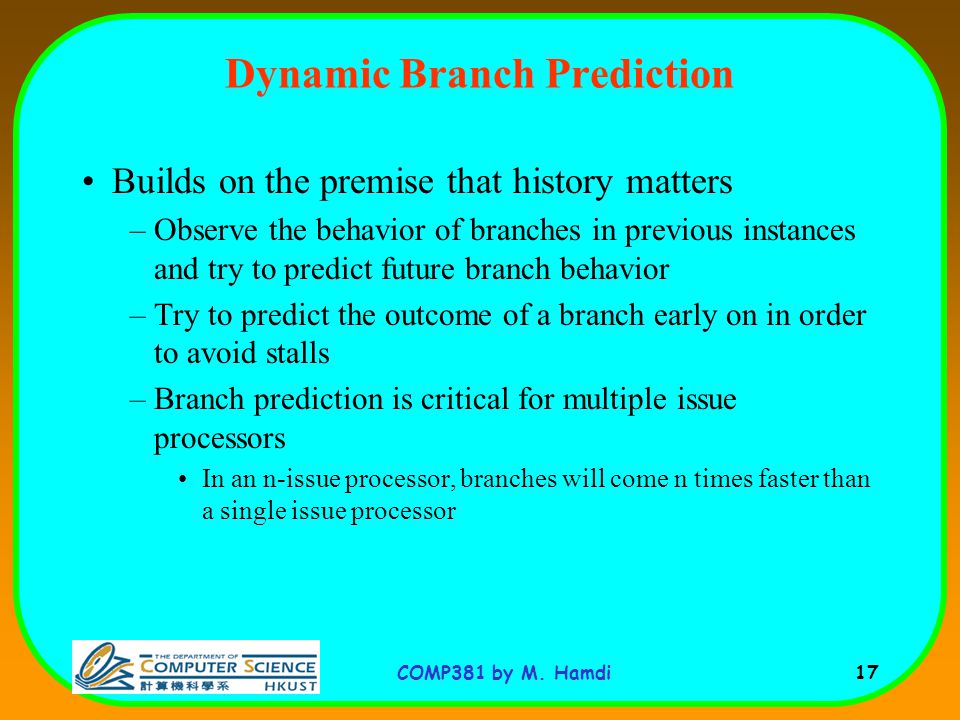 Dynamic Branch Prediction

• Builds on the premise that history matters

– Observe the behavior of branches in previous instances and try to predict future branch behavior

– Try to predict the outcome of a branch early on in order to avoid stalls

– Branch prediction is critical for multiple issue processors

• In an n-issue processor, branches will come n times faster than a single issue processor

THE DEPARTMENT OF COMPUTER SCIENCE 計算機科學系 HKUST

COMP381 by M. Hamdi

17